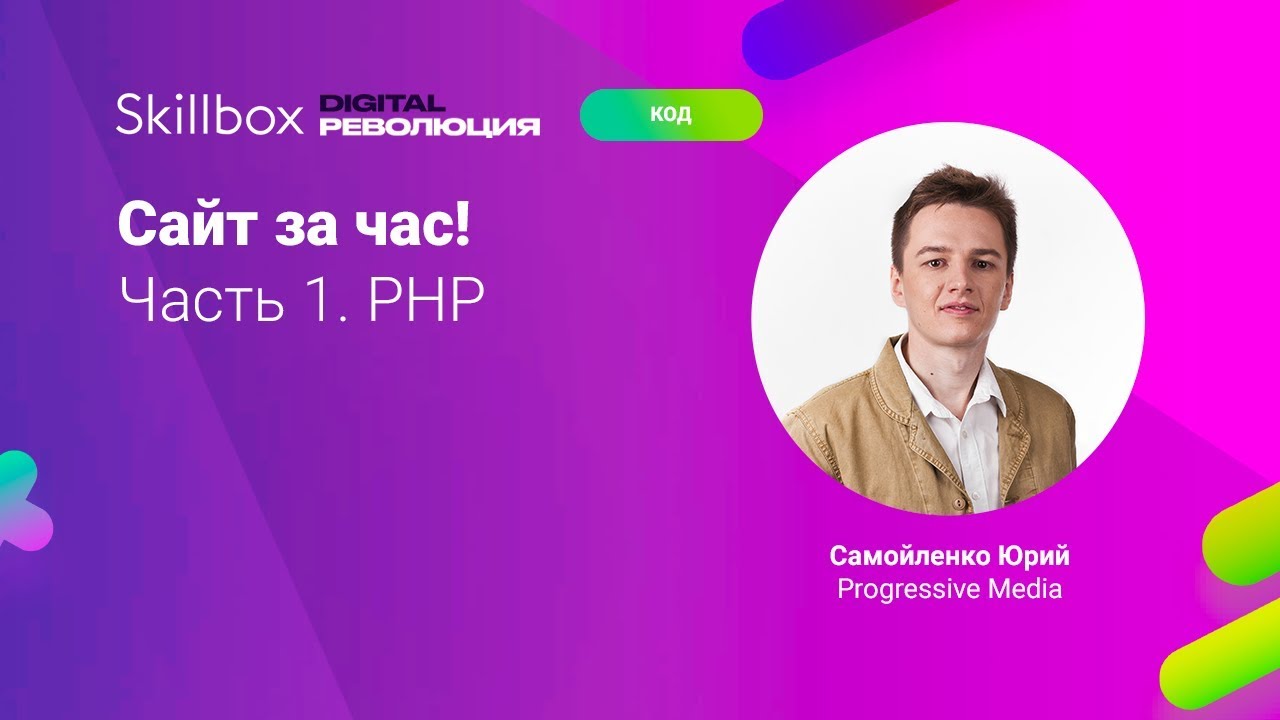 Skillbox DIGITAL РЕВОЛЮЦИЯ

КОД

Сайт за час!
Часть 1. PHP

Самойленко Юрий
Progressive Media